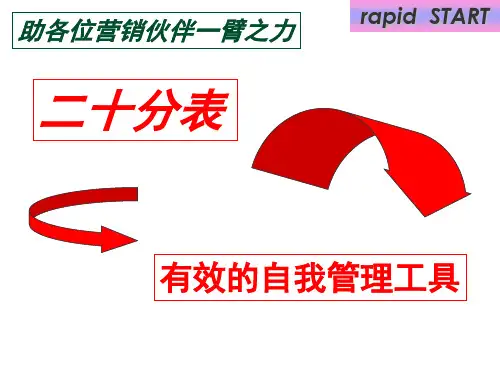 助各位营销伙伴一臂之力

rapid START

二十分表

有效的自我管理工具